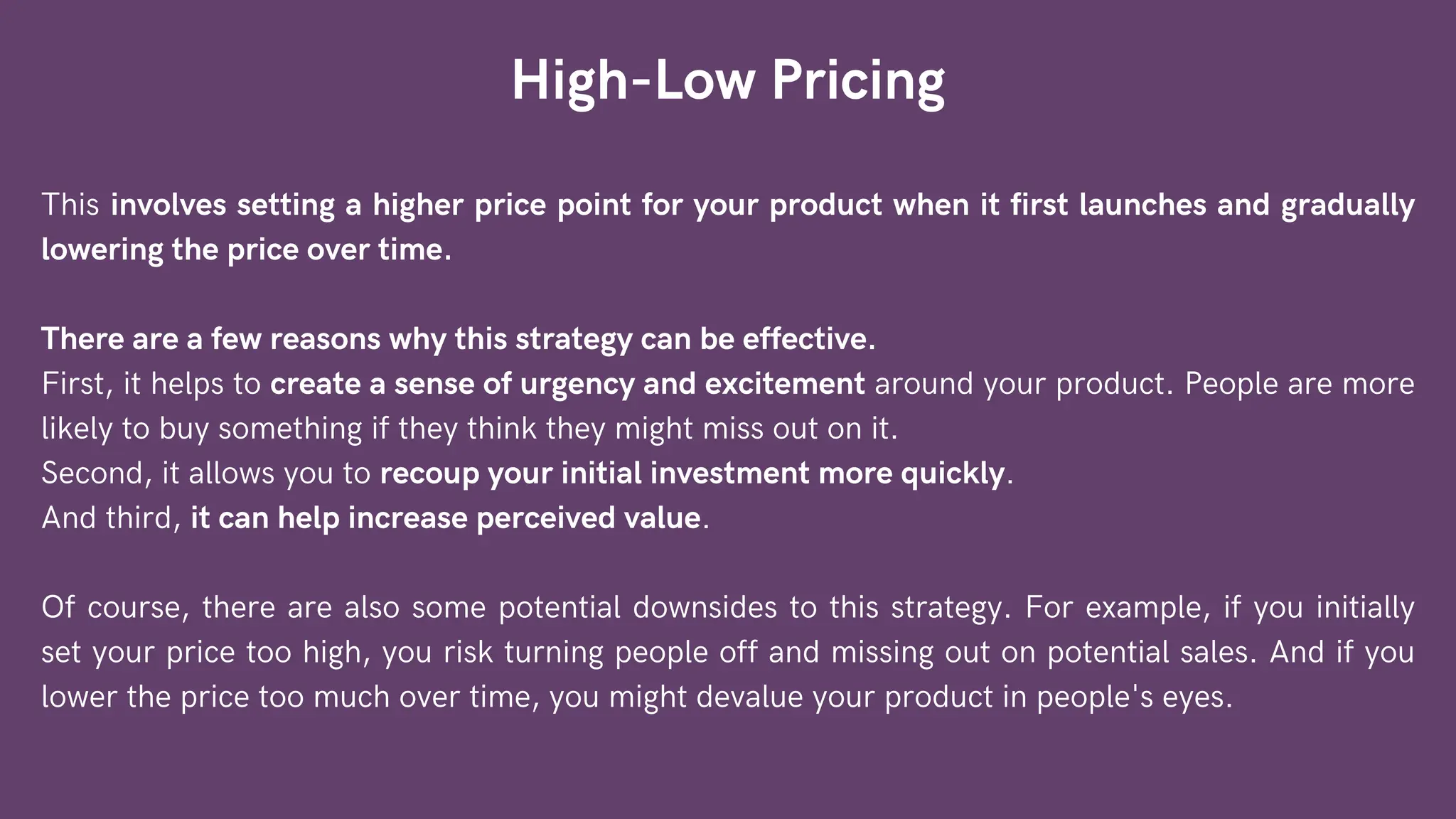 High-Low Pricing

This involves setting a higher price point for your product when it first launches and gradually lowering the price over time.

There are a few reasons why this strategy can be effective.
First, it helps to create a sense of urgency and excitement around your product. People are more likely to buy something if they think they might miss out on it.
Second, it allows you to recoup your initial investment more quickly.
And third, it can help increase perceived value.

Of course, there are also some potential downsides to this strategy. For example, if you initially set your price too high, you risk turning people off and missing out on potential sales. And if you lower the price too much over time, you might devalue your product in people's eyes.